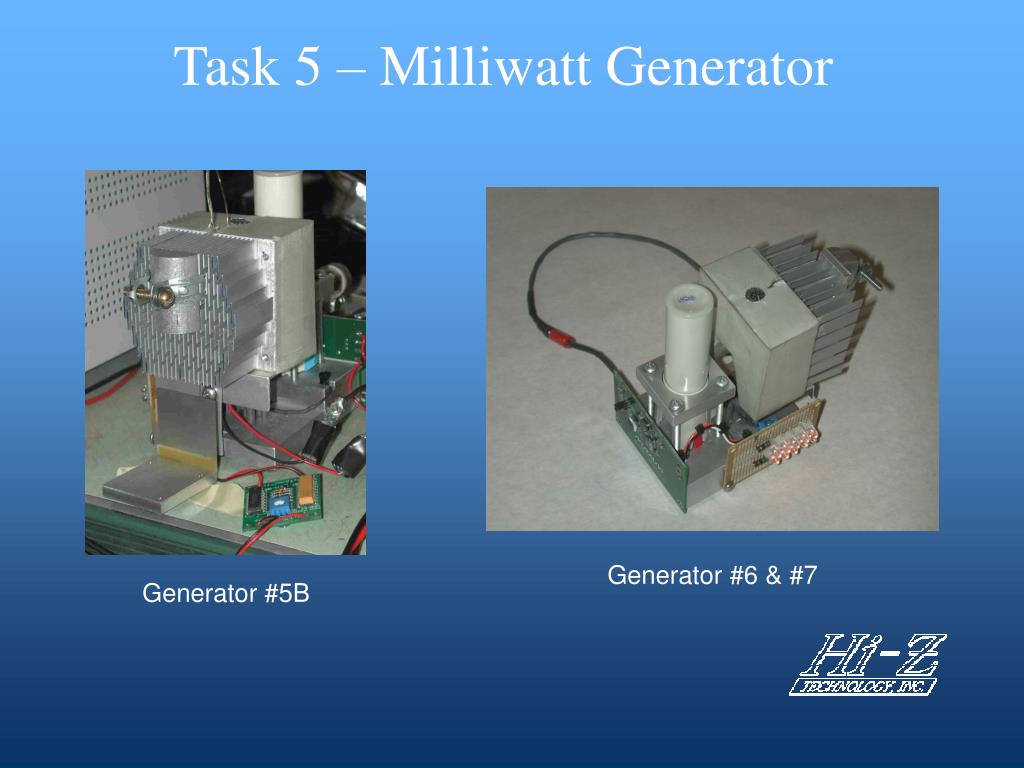 Task 5 – Milliwatt Generator

Generator #5B

Generator #6 & #7

Hi-Z
TECHNOLOGY, INC.